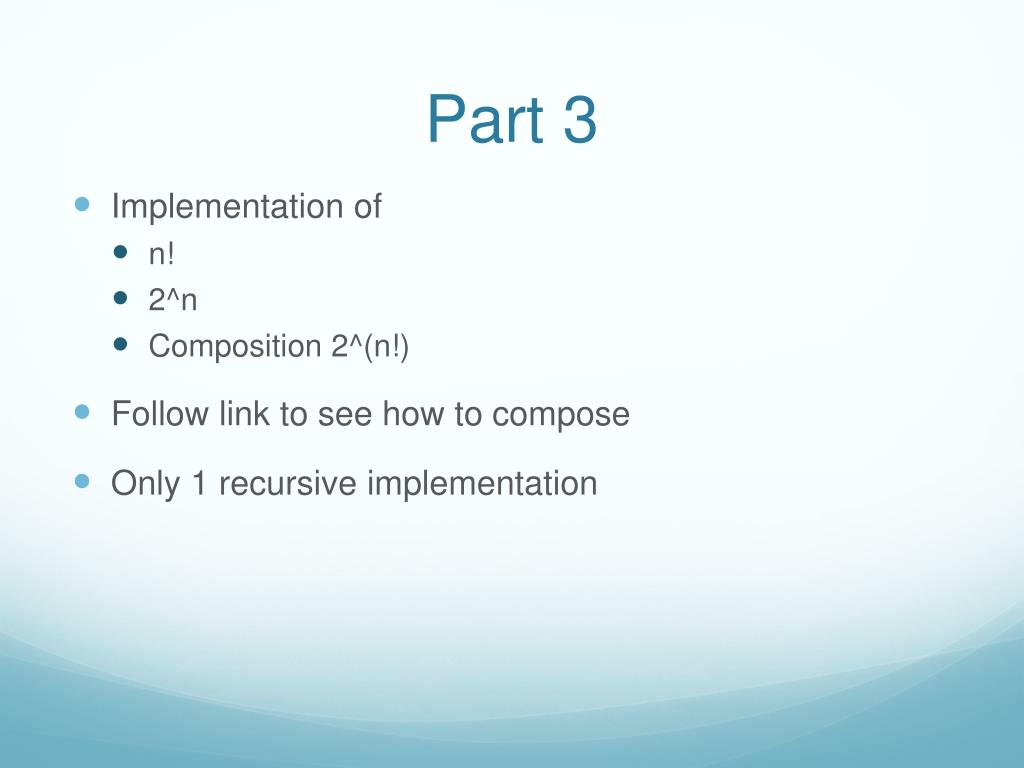 Part 3

- Implementation of
  - n!
  - 2^n
  - Composition 2^(n!)
- Follow link to see how to compose
- Only 1 recursive implementation